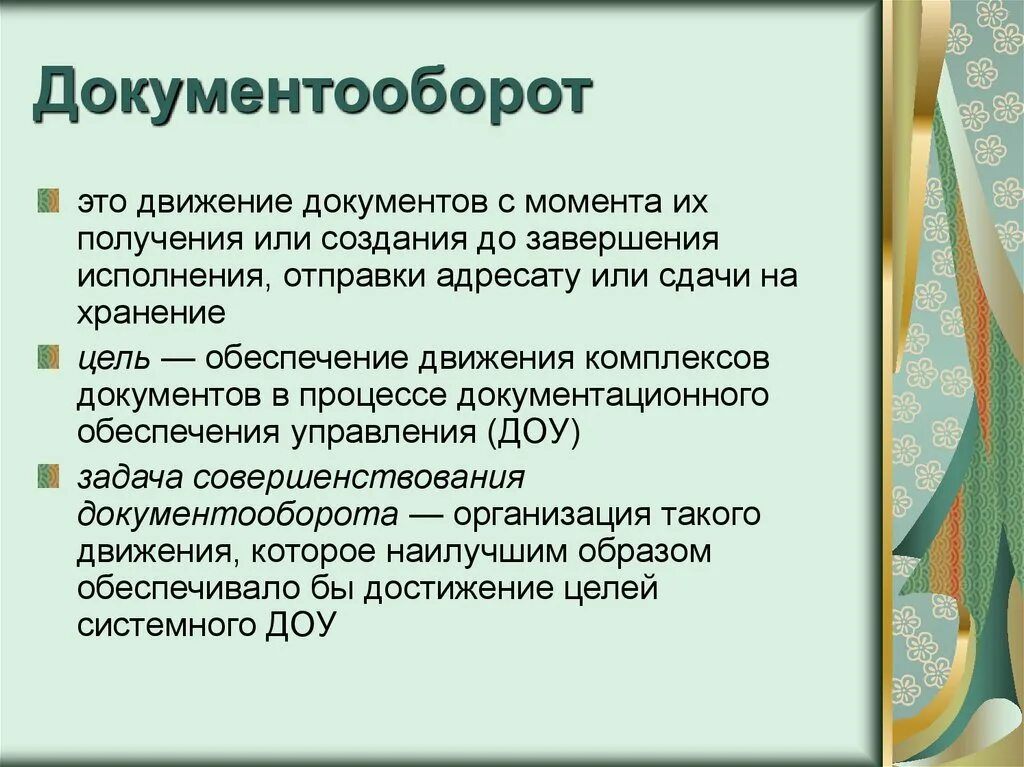 Документооборот

это движение документов с момента их получения или создания до завершения исполнения, отправки адресату или сдачи на хранение

цель — обеспечение движения комплексов документов в процессе документационного обеспечения управления (ДОУ)

задача совершенствования документооборота — организация такого движения, которое наилучшим образом обеспечивало бы достижение целей системного ДОУ